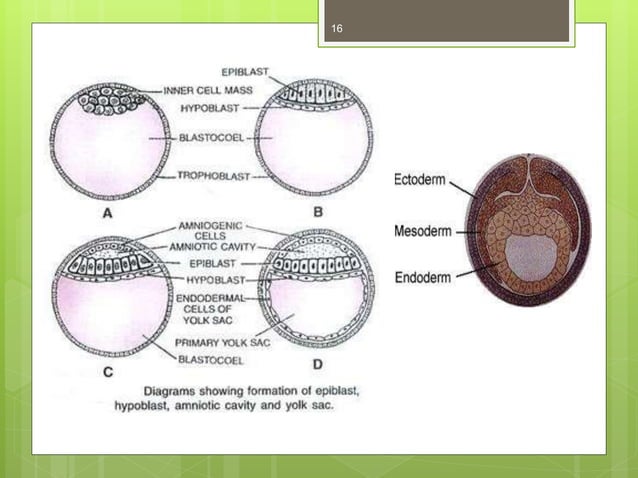 16

EPIBLAST
INNER CELL MASS
HYPOBLAST
BLASTOCOEL
TROPHOBLAST
A
B
AMNIOGENIC CELLS
AMNIOTIC CAVITY
EPIBLAST
HYPOBLAST
ENDODERMAL CELLS OF YOLK SAC
PRIMARY YOLK SAC
BLASTOCOEL
C
D

Diagrams showing formation of epiblast, hypoblast, amniotic cavity and yolk sac.

Ectoderm
Mesoderm
Endoderm